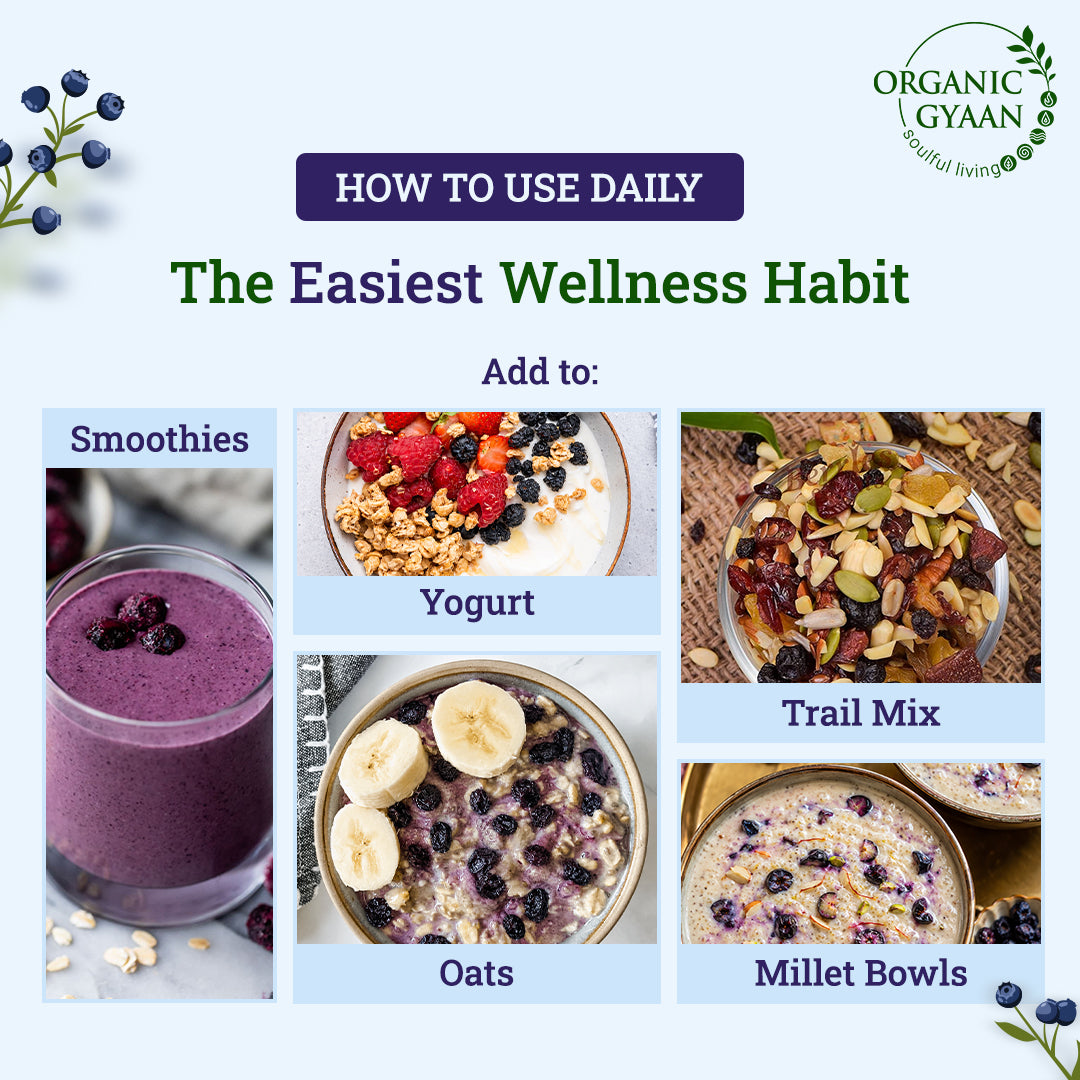 ORGANIC GYAAN
soulful living

HOW TO USE DAILY

The Easiest Wellness Habit

Add to:

Smoothies

Yogurt

Oats

Trail Mix

Millet Bowls